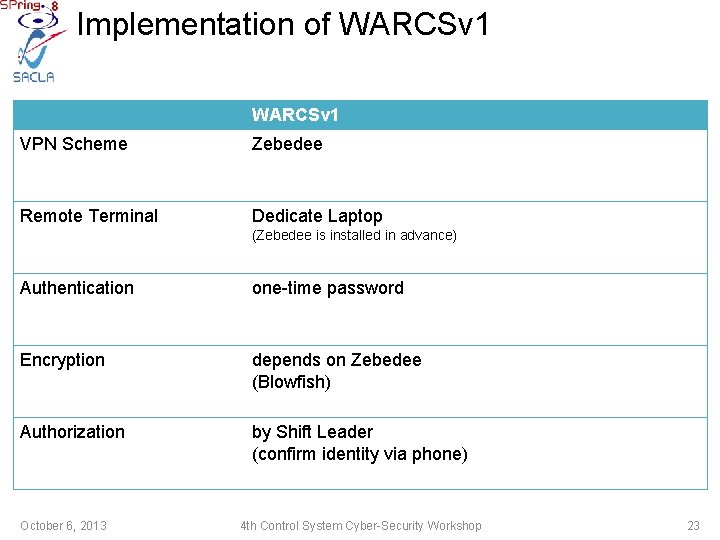 SPring-8
SACLA

Implementation of WARCSv1

| | WARCSv1 |
|---|---|
| VPN Scheme | Zebedee |
| Remote Terminal | Dedicate Laptop (Zebedee is installed in advance) |
| Authentication | one-time password |
| Encryption | depends on Zebedee (Blowfish) |
| Authorization | by Shift Leader (confirm identity via phone) |

October 6, 2013 4th Control System Cyber-Security Workshop 23